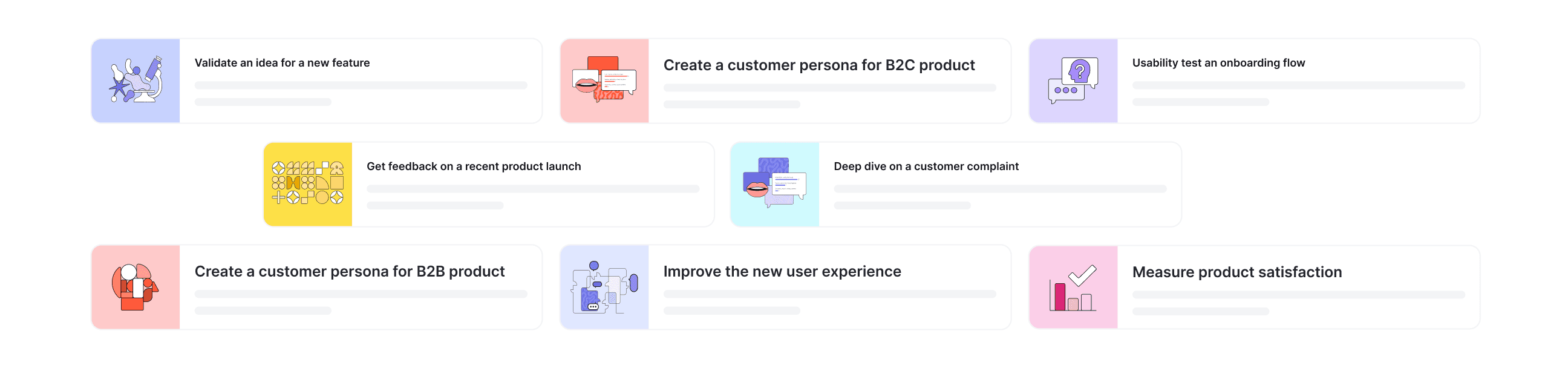 Validate an idea for a new feature

Create a customer persona for B2C product

Usability test an onboarding flow

Get feedback on a recent product launch

Deep dive on a customer complaint

Create a customer persona for B2B product

Improve the new user experience

Measure product satisfaction